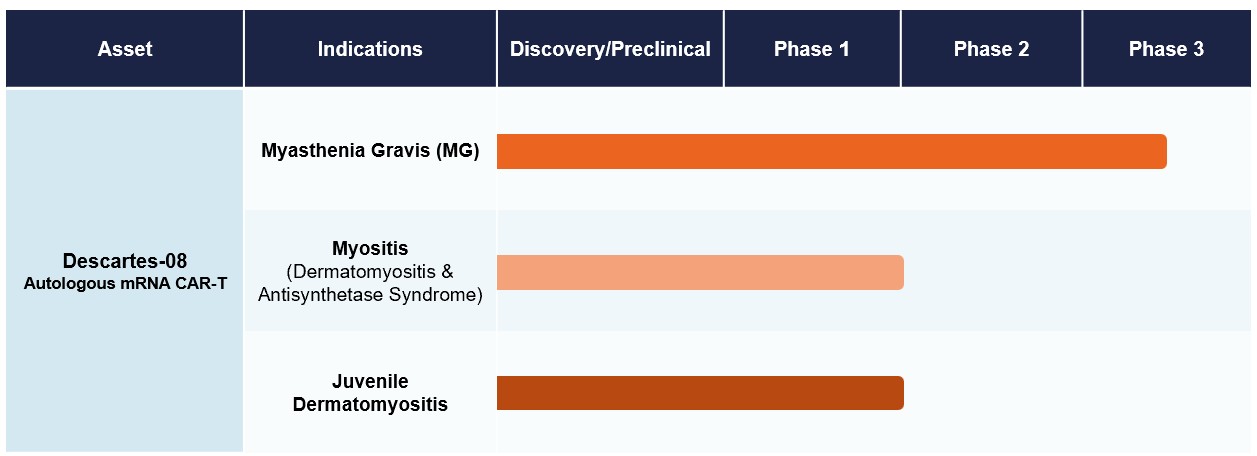 | Asset | Indications | Discovery/Preclinical | Phase 1 | Phase 2 | Phase 3 |
|---|---|---|---|---|---|
| Descartes-08 Autologous mRNA CAR-T | Myasthenia Gravis (MG) | | | | |
| | Myositis (Dermatomyositis & Antisynthetase Syndrome) | | | | |
| | Juvenile Dermatomyositis | | | | |